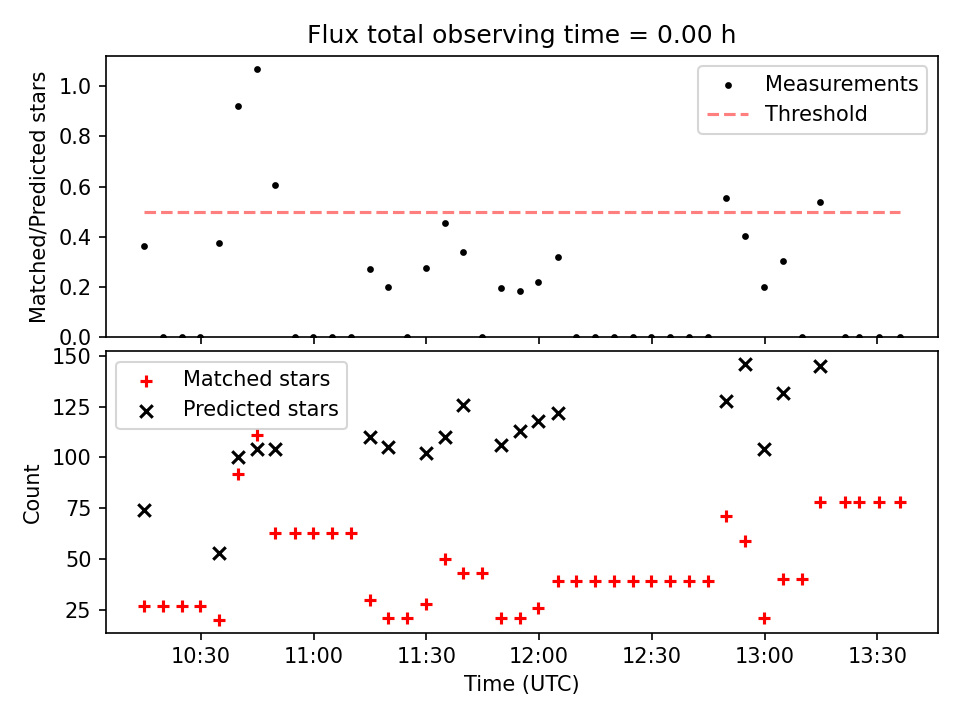 Flux total observing time = 0.00 h

Matched/Predicted stars

1.0
0.8
0.6
0.4
0.2
0.0

Measurements
Threshold

Count

150
125
100
75
50
25

Matched stars
Predicted stars

10:30
11:00
11:30
12:00
12:30
13:00
13:30

Time (UTC)